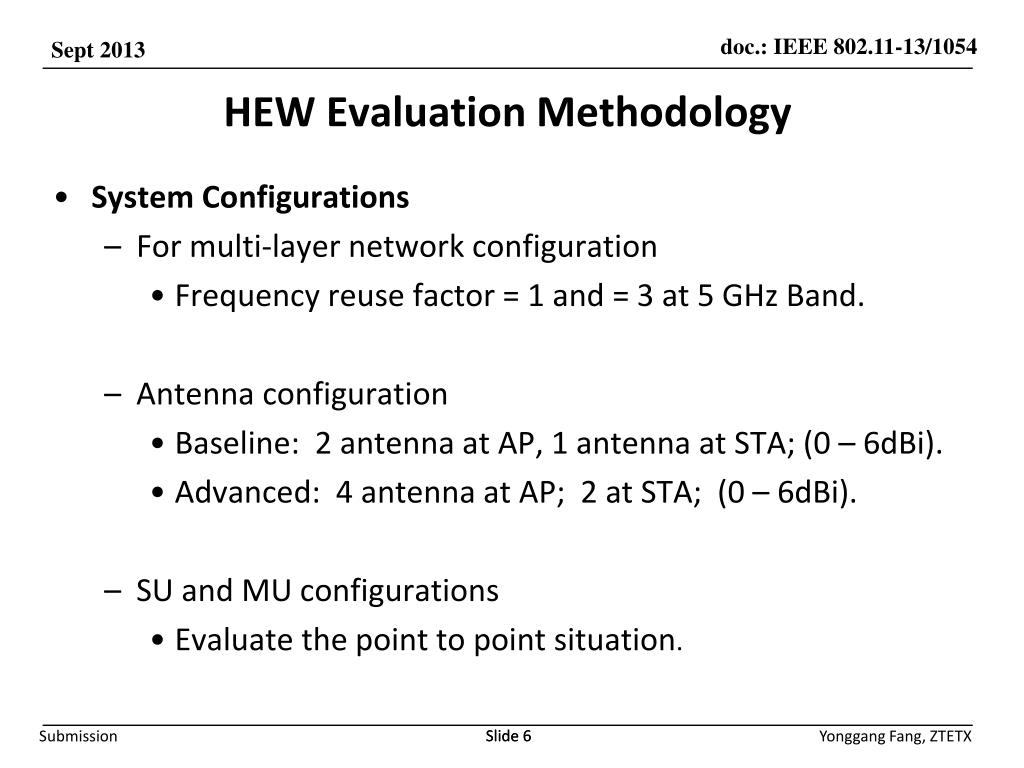 Sept 2013

doc.: IEEE 802.11-13/1054

HEW Evaluation Methodology

• System Configurations
– For multi-layer network configuration
• Frequency reuse factor = 1 and = 3 at 5 GHz Band.

– Antenna configuration
• Baseline: 2 antenna at AP, 1 antenna at STA; (0 – 6dBi).
• Advanced: 4 antenna at AP; 2 at STA; (0 – 6dBi).

– SU and MU configurations
• Evaluate the point to point situation.

Submission

Slide 6

Yonggang Fang, ZTETX